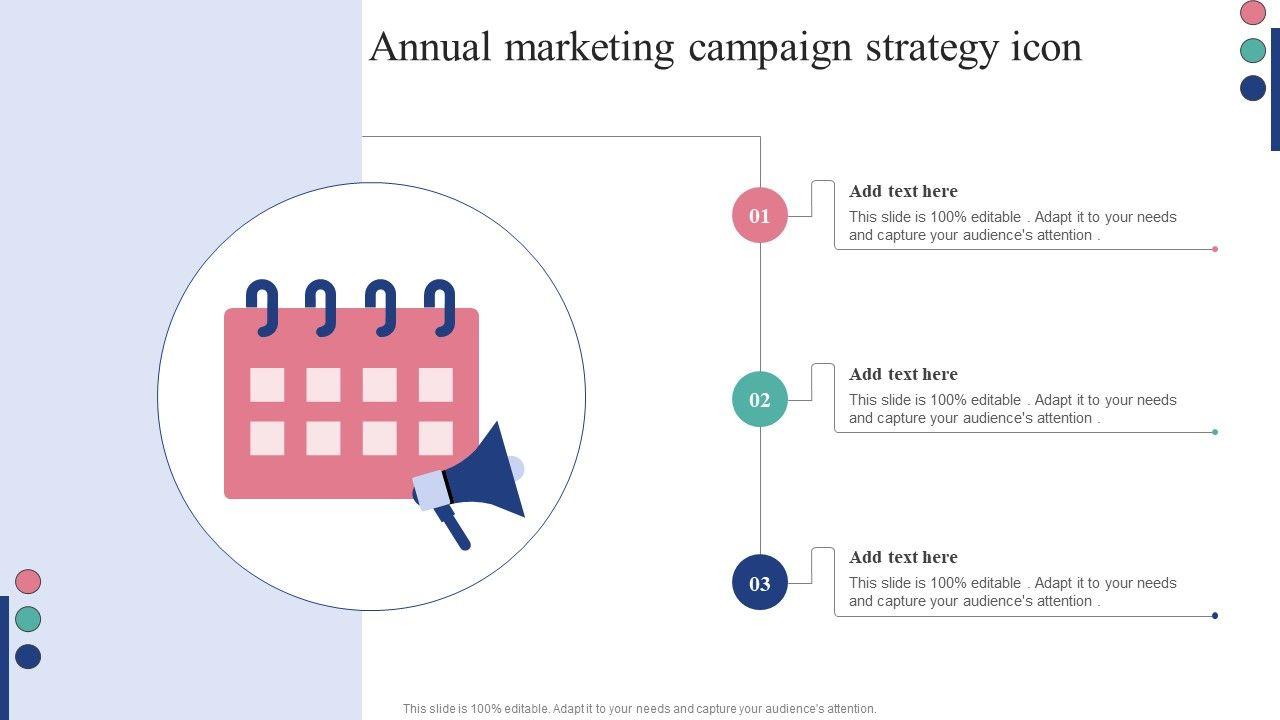 Annual marketing campaign strategy icon

01

Add text here

This slide is 100% editable . Adapt it to your needs and capture your audience's attention .

02

Add text here

This slide is 100% editable . Adapt it to your needs and capture your audience's attention .

03

Add text here

This slide is 100% editable . Adapt it to your needs and capture your audience's attention .

This slide is 100% editable. Adapt it to your needs and capture your audience's attention.